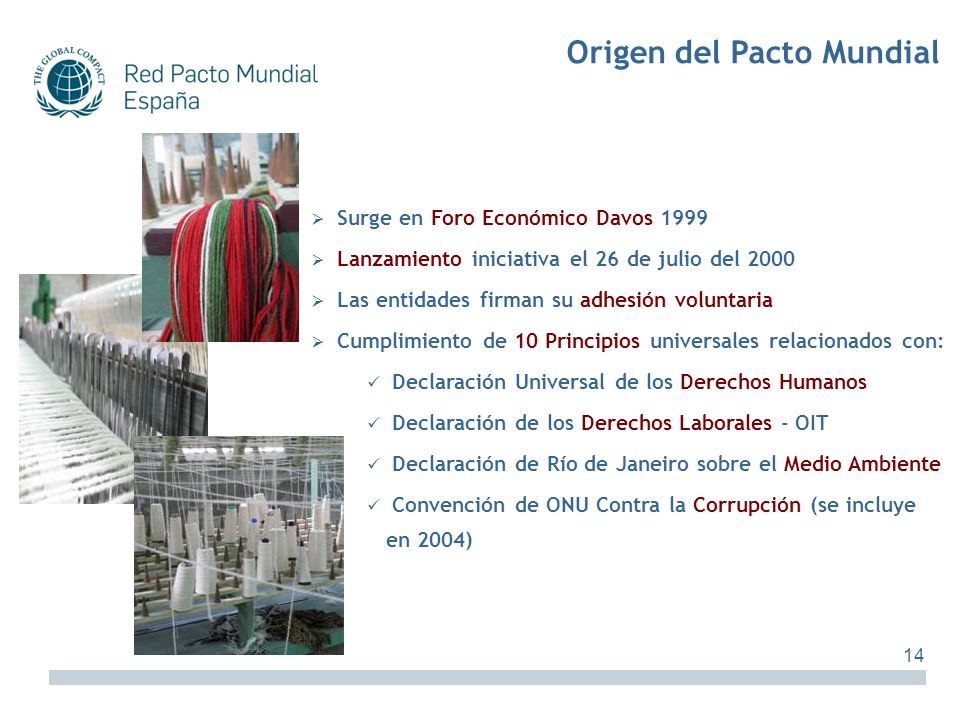 THE GLOBAL COMPACT

Red Pacto Mundial España

Origen del Pacto Mundial

➢ Surge en Foro Económico Davos 1999

➢ Lanzamiento iniciativa el 26 de julio del 2000

➢ Las entidades firman su adhesión voluntaria

➢ Cumplimiento de 10 Principios universales relacionados con:

✓ Declaración Universal de los Derechos Humanos

✓ Declaración de los Derechos Laborales - OIT

✓ Declaración de Río de Janeiro sobre el Medio Ambiente

✓ Convención de ONU Contra la Corrupción (se incluye en 2004)

14